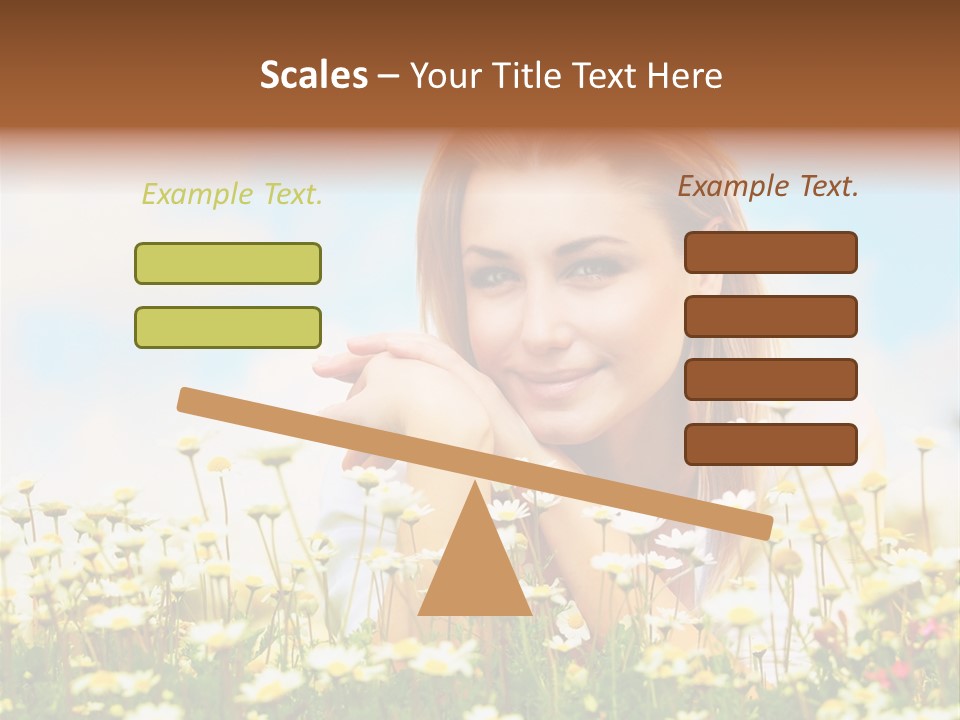 Scales – Your Title Text Here

Example Text.

Example Text.